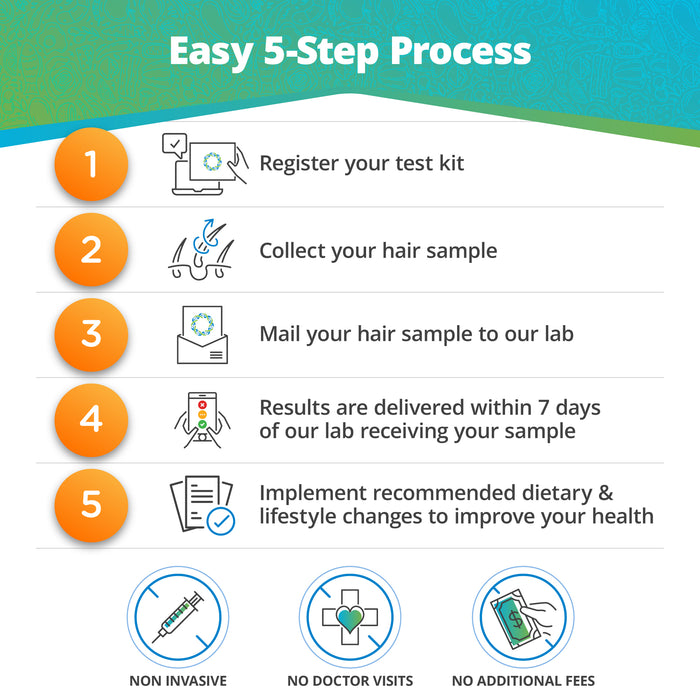 Easy 5-Step Process

1 Register your test kit

2 Collect your hair sample

3 Mail your hair sample to our lab

4 Results are delivered within 7 days of our lab receiving your sample

5 Implement recommended dietary & lifestyle changes to improve your health

$

NON INVASIVE

NO DOCTOR VISITS

NO ADDITIONAL FEES